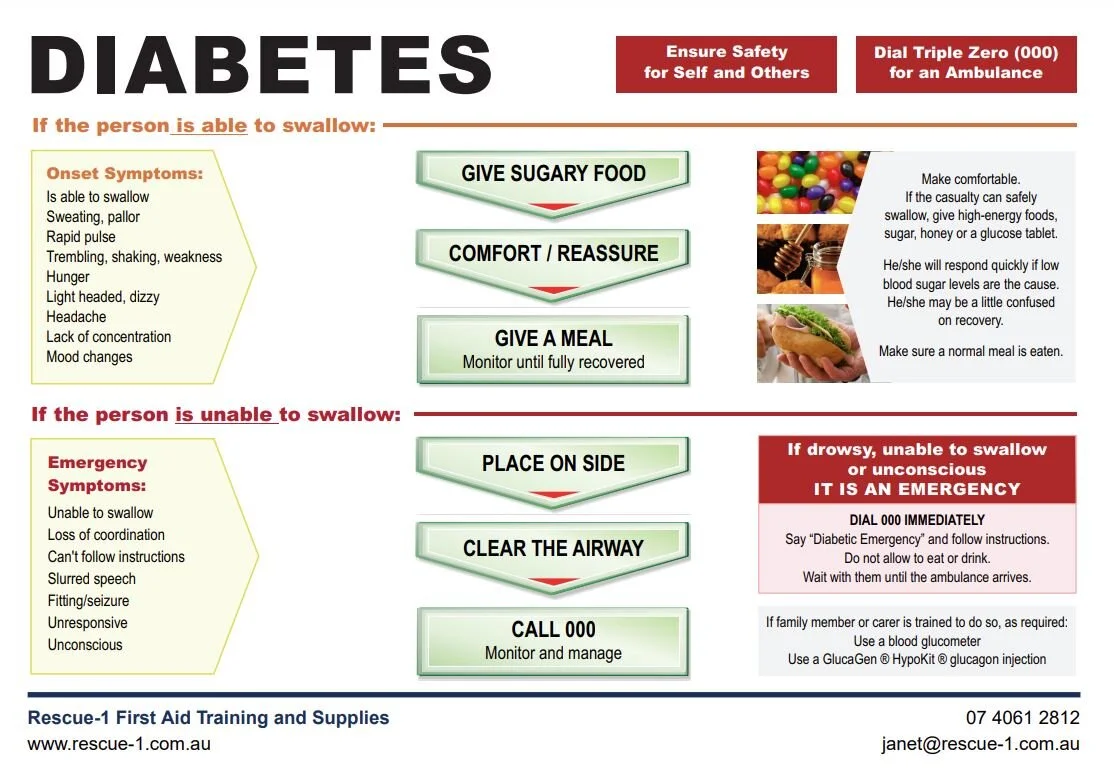 DIABETES

Ensure Safety for Self and Others

Dial Triple Zero (000) for an Ambulance

If the person is able to swallow:

Onset Symptoms:
Is able to swallow
Sweating, pallor
Rapid pulse
Trembling, shaking, weakness
Hunger
Light headed, dizzy
Headache
Lack of concentration
Mood changes

GIVE SUGARY FOOD

COMFORT / REASSURE

GIVE A MEAL
Monitor until fully recovered

Make comfortable.
If the casualty can safely swallow, give high-energy foods, sugar, honey or a glucose tablet.

He/she will respond quickly if low blood sugar levels are the cause. He/she may be a little confused on recovery.

Make sure a normal meal is eaten.

If the person is unable to swallow:

Emergency Symptoms:
Unable to swallow
Loss of coordination
Can't follow instructions
Slurred speech
Fitting/seizure
Unresponsive
Unconscious

PLACE ON SIDE

CLEAR THE AIRWAY

CALL 000
Monitor and manage

If drowsy, unable to swallow or unconscious
IT IS AN EMERGENCY

DIAL 000 IMMEDIATELY
Say "Diabetic Emergency" and follow instructions.
Do not allow to eat or drink.
Wait with them until the ambulance arrives.

If family member or carer is trained to do so, as required:
Use a blood glucometer
Use a GlucaGen ® HypoKit ® glucagon injection

Rescue-1 First Aid Training and Supplies
www.rescue-1.com.au

07 4061 2812
janet@rescue-1.com.au